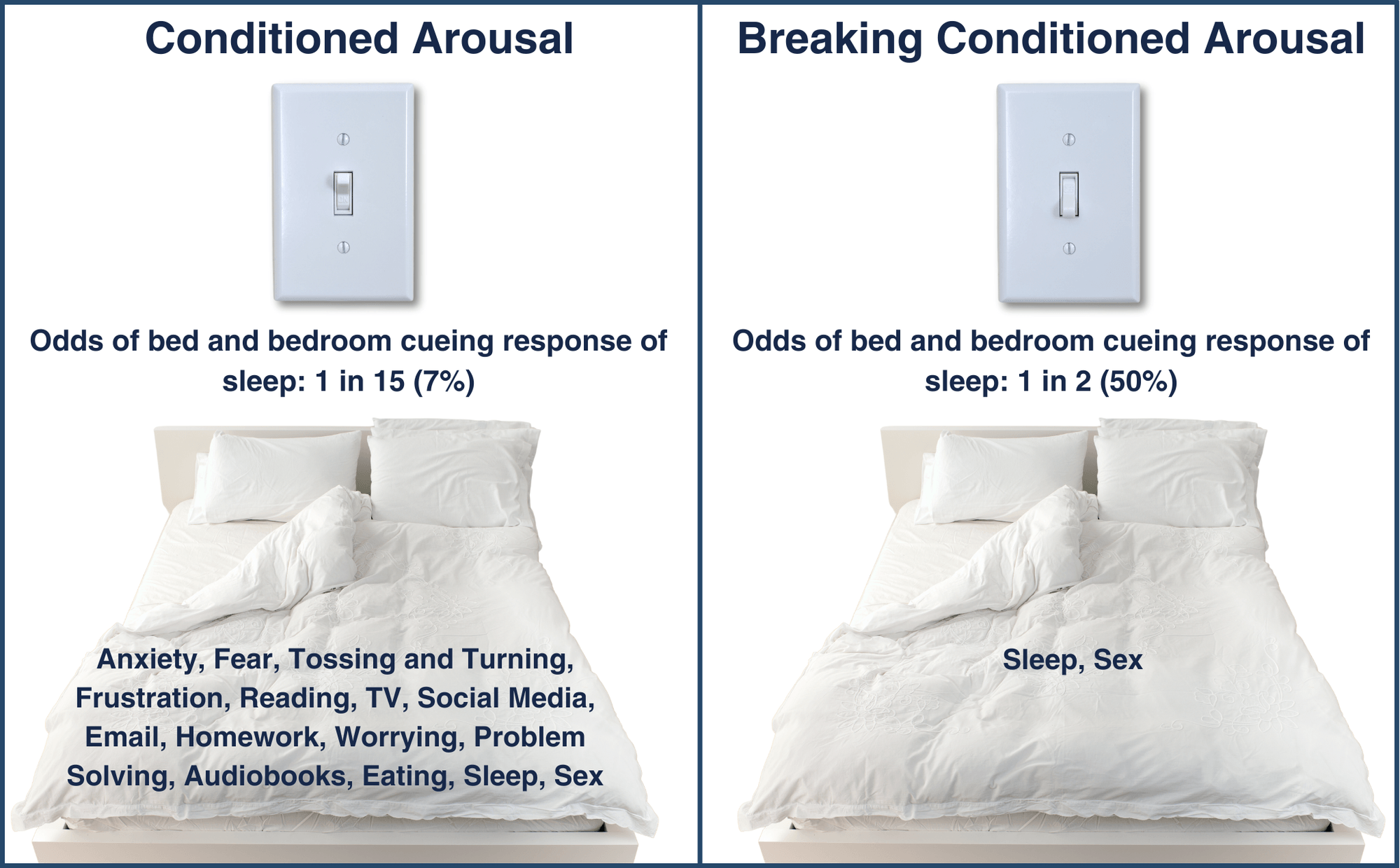 Conditioned Arousal

Odds of bed and bedroom cueing response of sleep: 1 in 15 (7%)

Anxiety, Fear, Tossing and Turning, Frustration, Reading, TV, Social Media, Email, Homework, Worrying, Problem Solving, Audiobooks, Eating, Sleep, Sex

Breaking Conditioned Arousal

Odds of bed and bedroom cueing response of sleep: 1 in 2 (50%)

Sleep, Sex